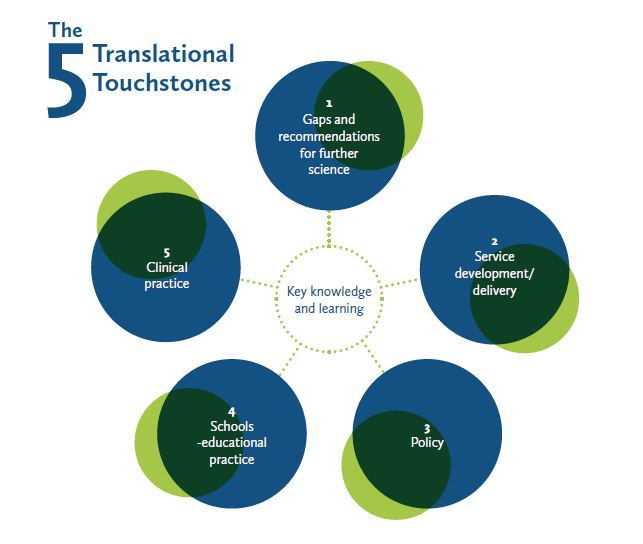 The 5 Translational Touchstones

1
Gaps and recommendations for further science

2
Service development/ delivery

3
Policy

4
Schools -educational practice

5
Clinical practice

Key knowledge and learning